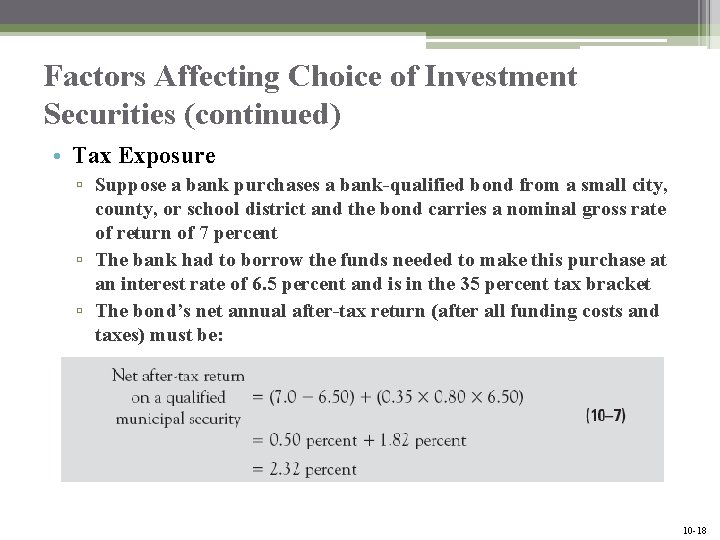 Factors Affecting Choice of Investment Securities (continued)

• Tax Exposure

▫ Suppose a bank purchases a bank-qualified bond from a small city, county, or school district and the bond carries a nominal gross rate of return of 7 percent

▫ The bank had to borrow the funds needed to make this purchase at an interest rate of 6.5 percent and is in the 35 percent tax bracket

▫ The bond's net annual after-tax return (after all funding costs and taxes) must be:

Net after-tax return on a qualified municipal security $= (7.0 - 6.50) + (0.35 \times 0.80 \times 6.50)$ (10–7)

$= 0.50$ percent $+ 1.82$ percent

$= 2.32$ percent

10-18